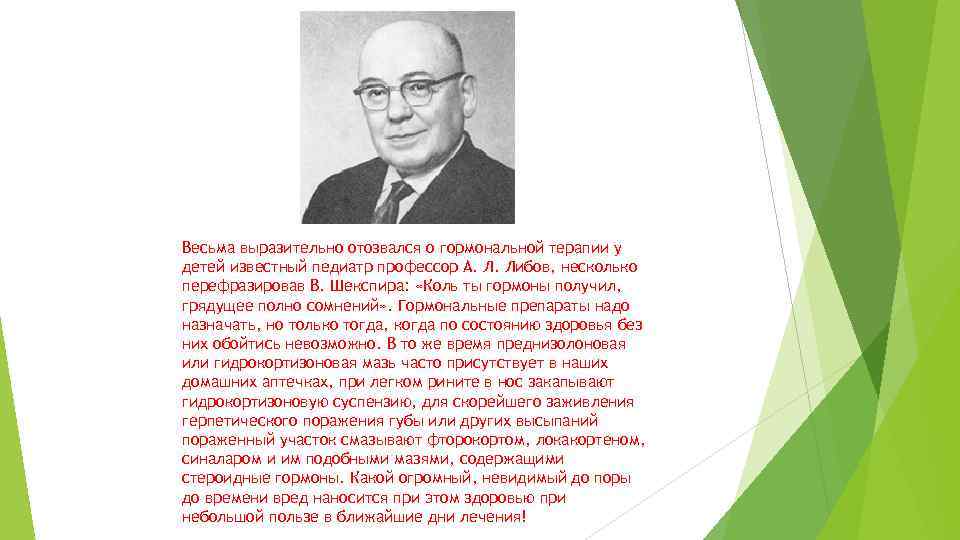 Весьма выразительно отозвался о гормональной терапии у детей известный педиатр профессор А. Л. Либов, несколько перефразировав В. Шекспира: «Коль ты гормоны получил, грядущее полно сомнений». Гормональные препараты надо назначать, но только тогда, когда по состоянию здоровья без них обойтись невозможно. В то же время преднизолоновая или гидрокортизоновая мазь часто присутствует в наших домашних аптечках, при легком рините в нос закапывают гидрокортизоновую суспензию, для скорейшего заживления герпетического поражения губы или других высыпаний пораженный участок смазывают фторокортом, локакортеном, синаларом и им подобными мазями, содержащими стероидные гормоны. Какой огромный, невидимый до поры до времени вред наносится при этом здоровью при небольшой пользе в ближайшие дни лечения!